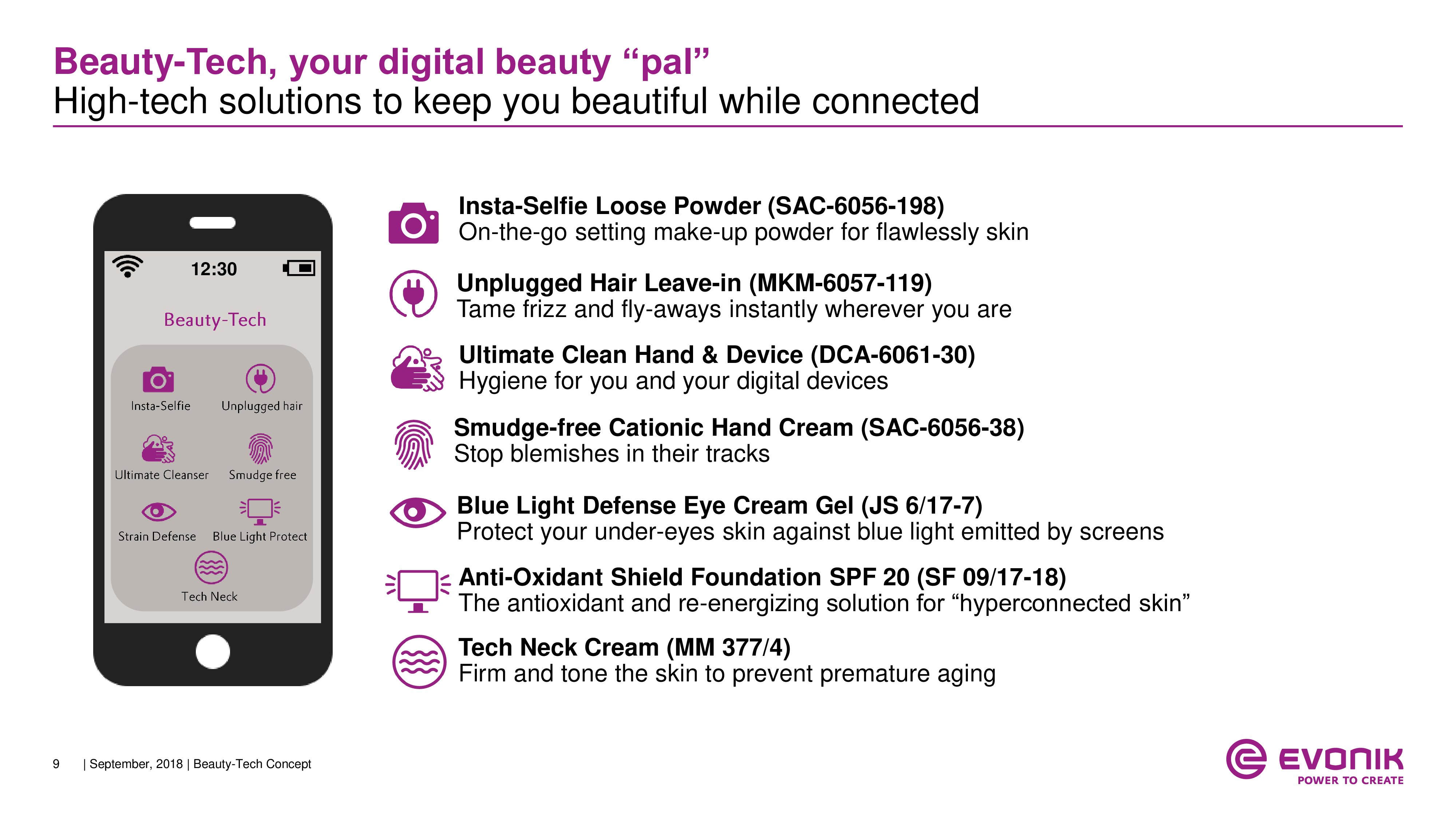 Beauty-Tech, your digital beauty “pal”
High-tech solutions to keep you beautiful while connected

12:30

Beauty-Tech

Insta-Selfie
Unplugged hair
Ultimate Cleanser
Smudge free
Strain Defense
Blue Light Protect
Tech Neck

Insta-Selfie Loose Powder (SAC-6056-198)
On-the-go setting make-up powder for flawlessly skin

Unplugged Hair Leave-in (MKM-6057-119)
Tame frizz and fly-aways instantly wherever you are

Ultimate Clean Hand & Device (DCA-6061-30)
Hygiene for you and your digital devices

Smudge-free Cationic Hand Cream (SAC-6056-38)
Stop blemishes in their tracks

Blue Light Defense Eye Cream Gel (JS 6/17-7)
Protect your under-eyes skin against blue light emitted by screens

Anti-Oxidant Shield Foundation SPF 20 (SF 09/17-18)
The antioxidant and re-energizing solution for “hyperconnected skin”

Tech Neck Cream (MM 377/4)
Firm and tone the skin to prevent premature aging

9 | September, 2018 | Beauty-Tech Concept

EVONIK
POWER TO CREATE